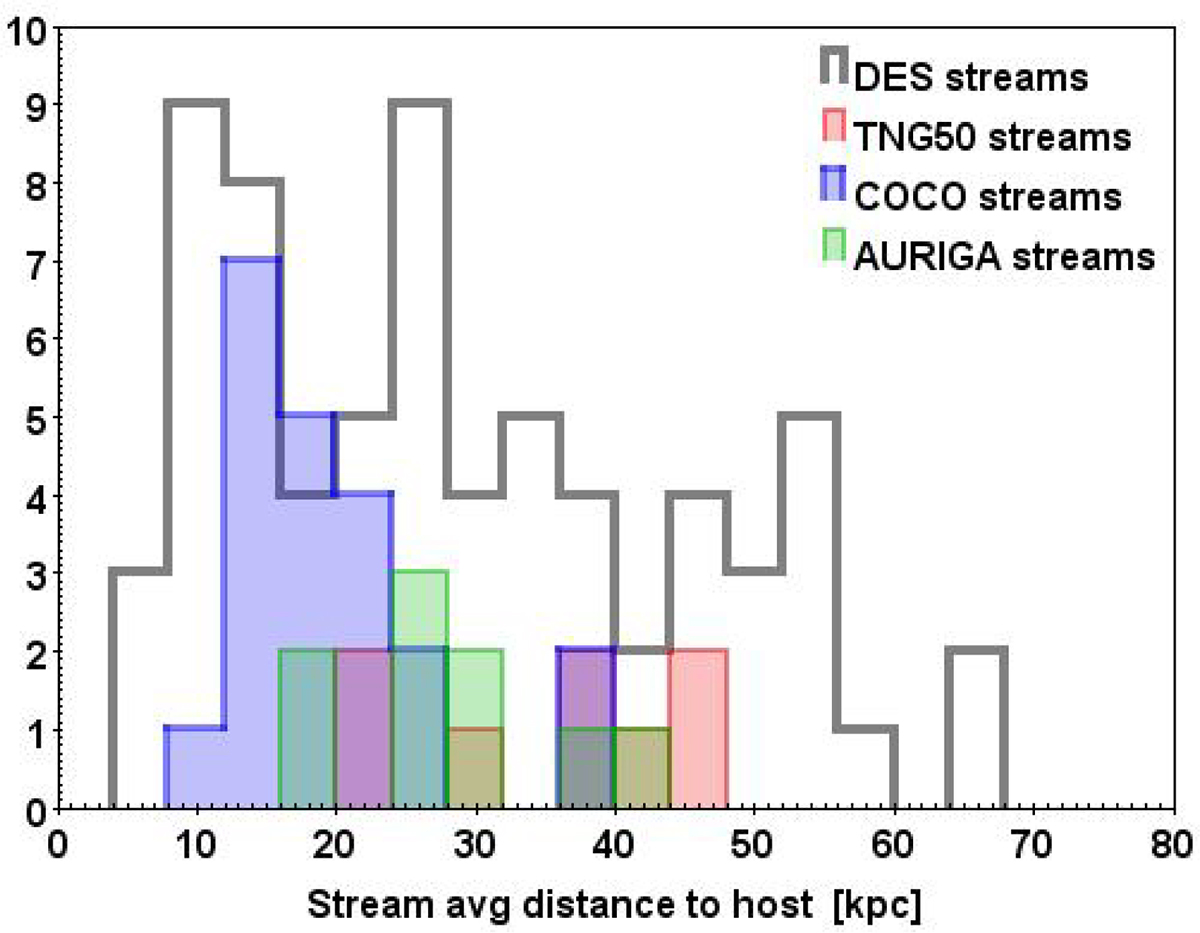 10
9
8
7
6
5
4
3
2
1
0

DES streams
TNG50 streams
COCO streams
AURIGA streams

0 10 20 30 40 50 60 70 80

Stream avg distance to host [kpc]